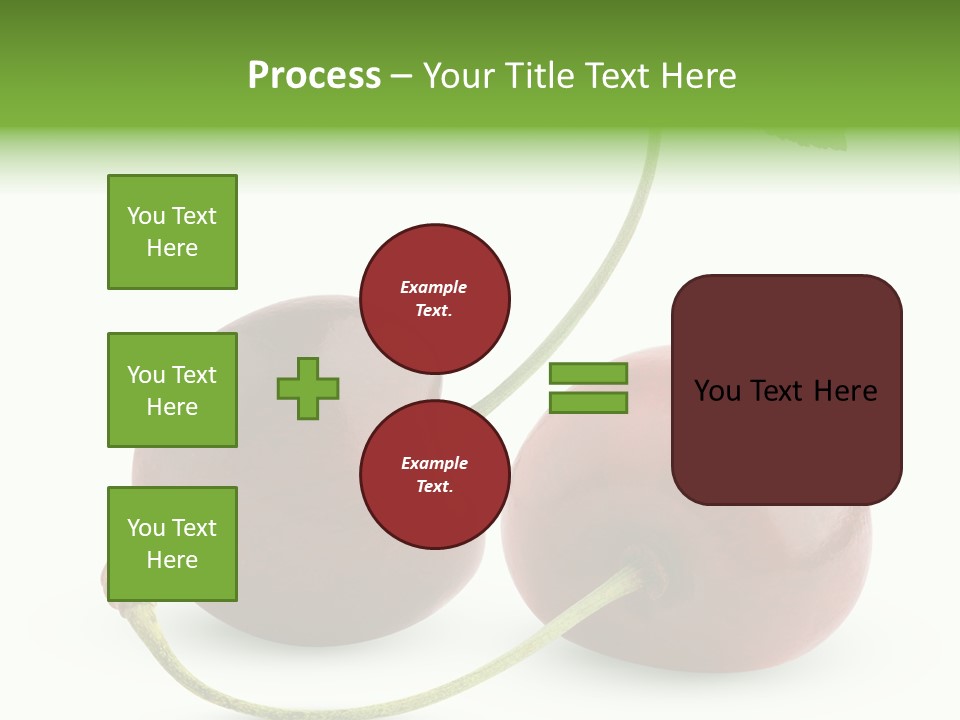 Process – Your Title Text Here

You Text Here

You Text Here

You Text Here

Example Text.

Example Text.

You Text Here